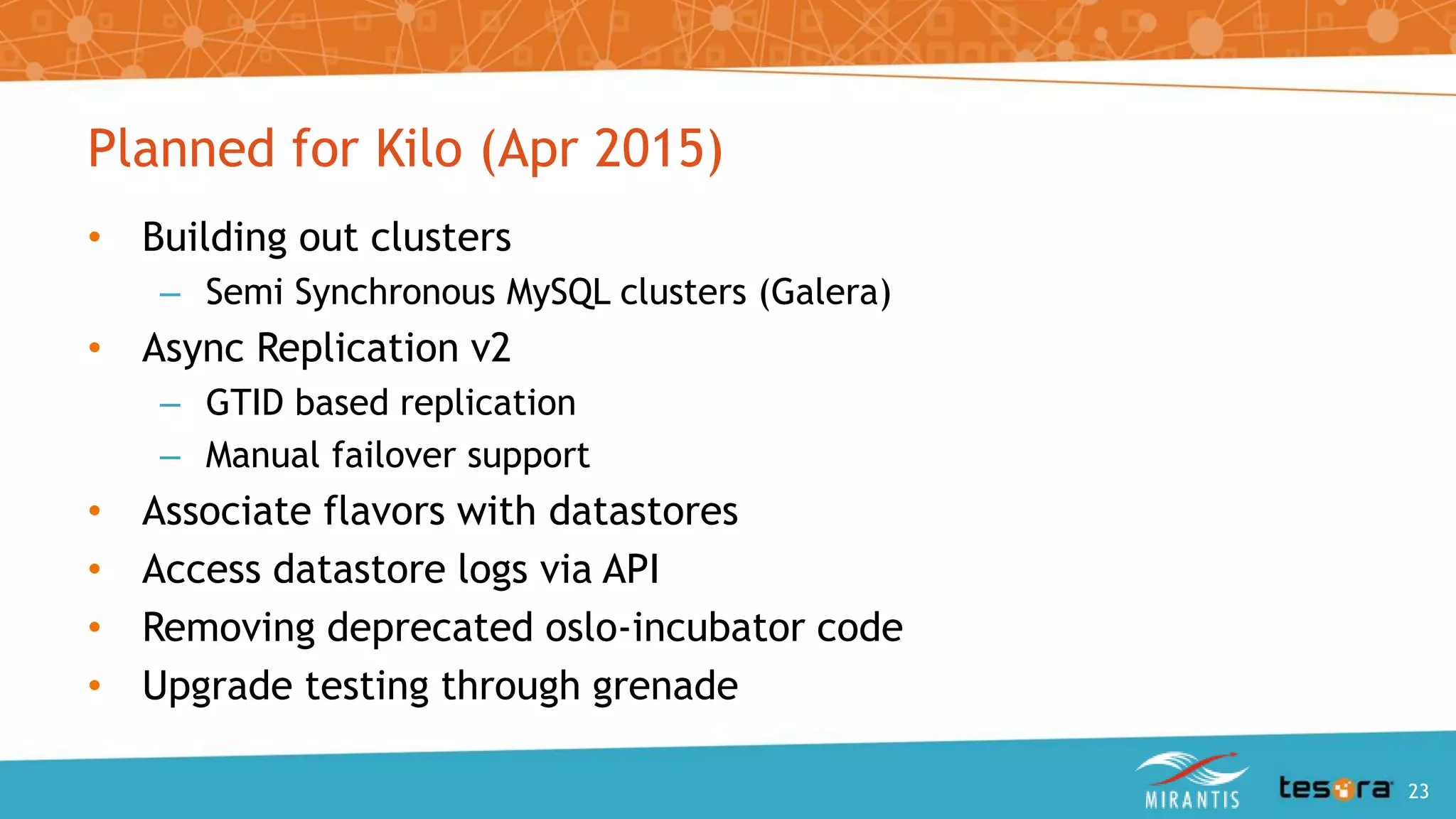 Planned for Kilo (Apr 2015)

• Building out clusters
  – Semi Synchronous MySQL clusters (Galera)
• Async Replication v2
  – GTID based replication
  – Manual failover support
• Associate flavors with datastores
• Access datastore logs via API
• Removing deprecated oslo-incubator code
• Upgrade testing through grenade

MIRANTIS tesora 23